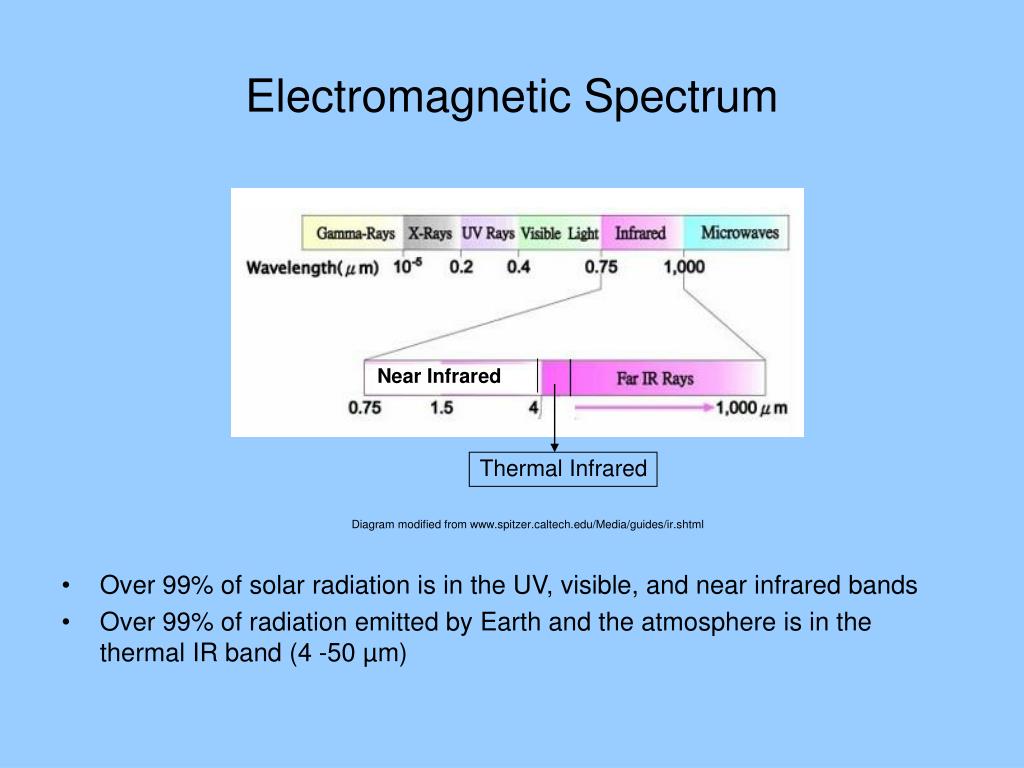 Electromagnetic Spectrum

Gamma-Rays X-Rays UV Rays Visible Light Infrared Microwaves

Wavelength($\mu$m) $10^{-5}$ 0.2 0.4 0.75 1,000

Near Infrared Far IR Rays

0.75 1.5 4 1,000 $\mu$m

Thermal Infrared

Diagram modified from www.spitzer.caltech.edu/Media/guides/ir.shtml

• Over 99% of solar radiation is in the UV, visible, and near infrared bands
• Over 99% of radiation emitted by Earth and the atmosphere is in the thermal IR band (4 -50 µm)